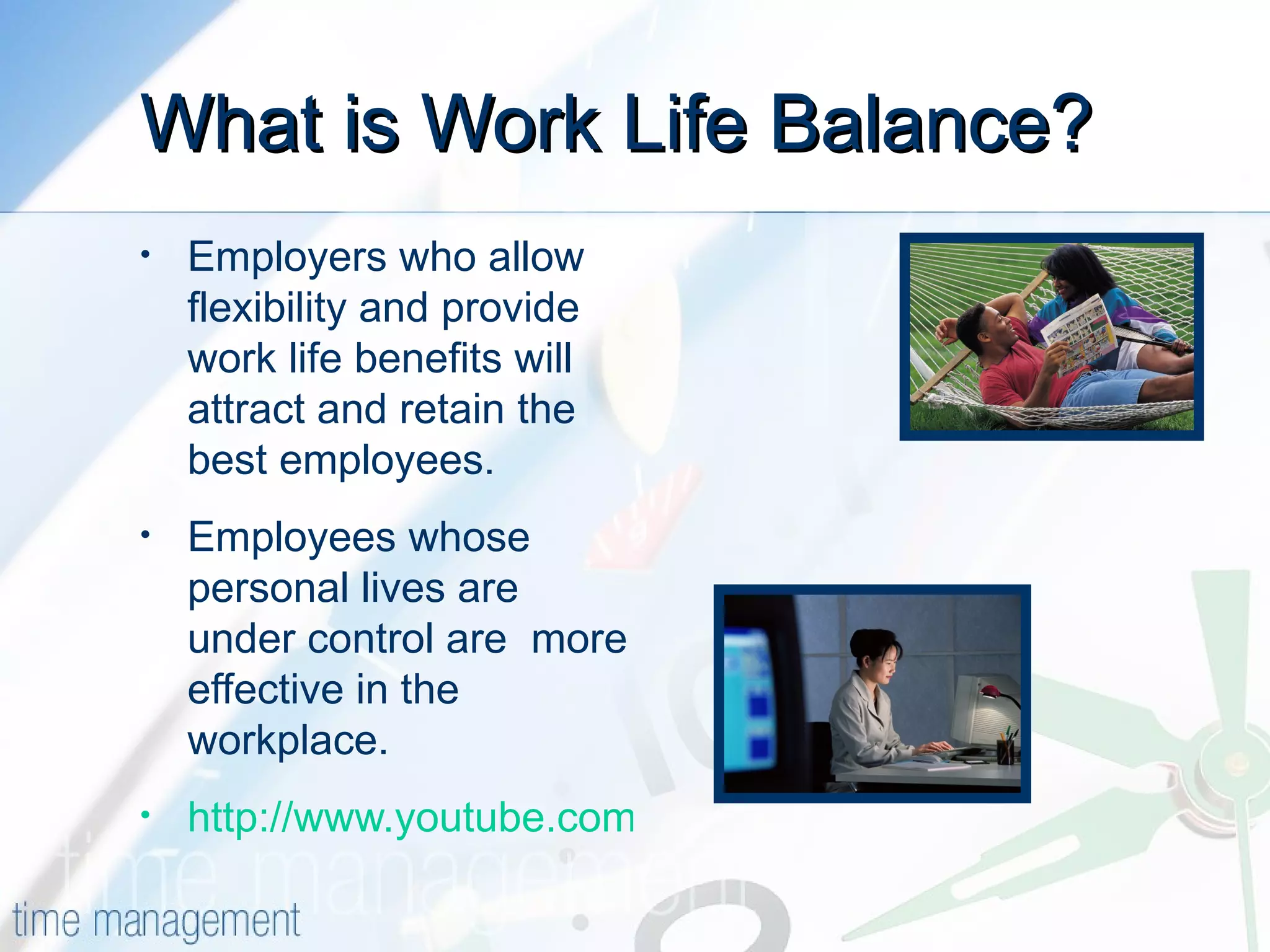 What is Work Life Balance?

• Employers who allow flexibility and provide work life benefits will attract and retain the best employees.

• Employees whose personal lives are under control are  more effective in the workplace.

• http://www.youtube.com

time management

time management